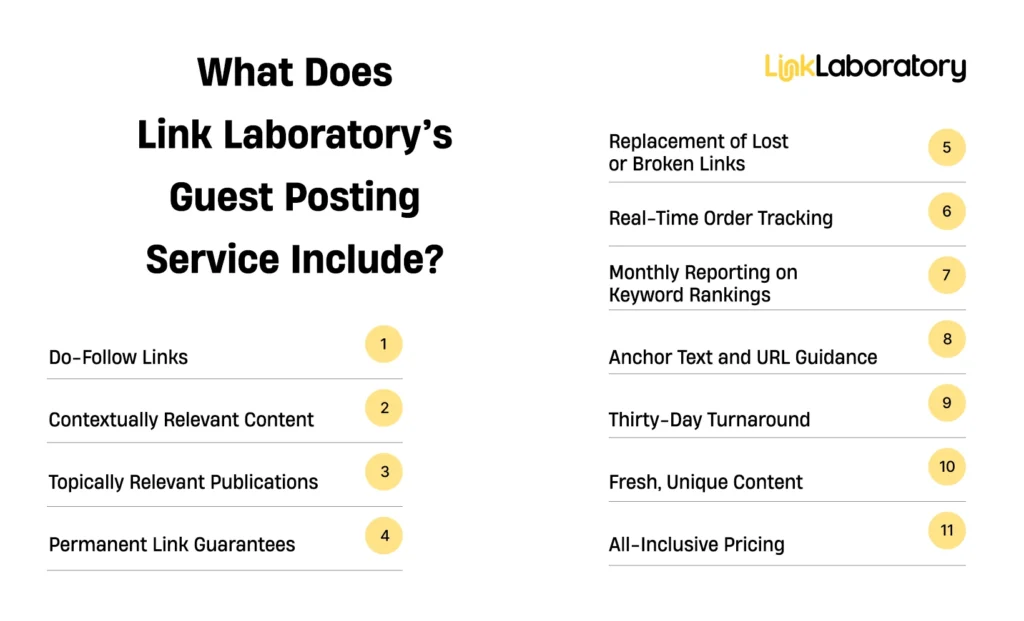 What Does Link Laboratory's Guest Posting Service Include?

Do-Follow Links 1

Contextually Relevant Content 2

Topically Relevant Publications 3

Permanent Link Guarantees 4

LinkLaboratory

Replacement of Lost or Broken Links 5

Real-Time Order Tracking 6

Monthly Reporting on Keyword Rankings 7

Anchor Text and URL Guidance 8

Thirty-Day Turnaround 9

Fresh, Unique Content 10

All-Inclusive Pricing 11